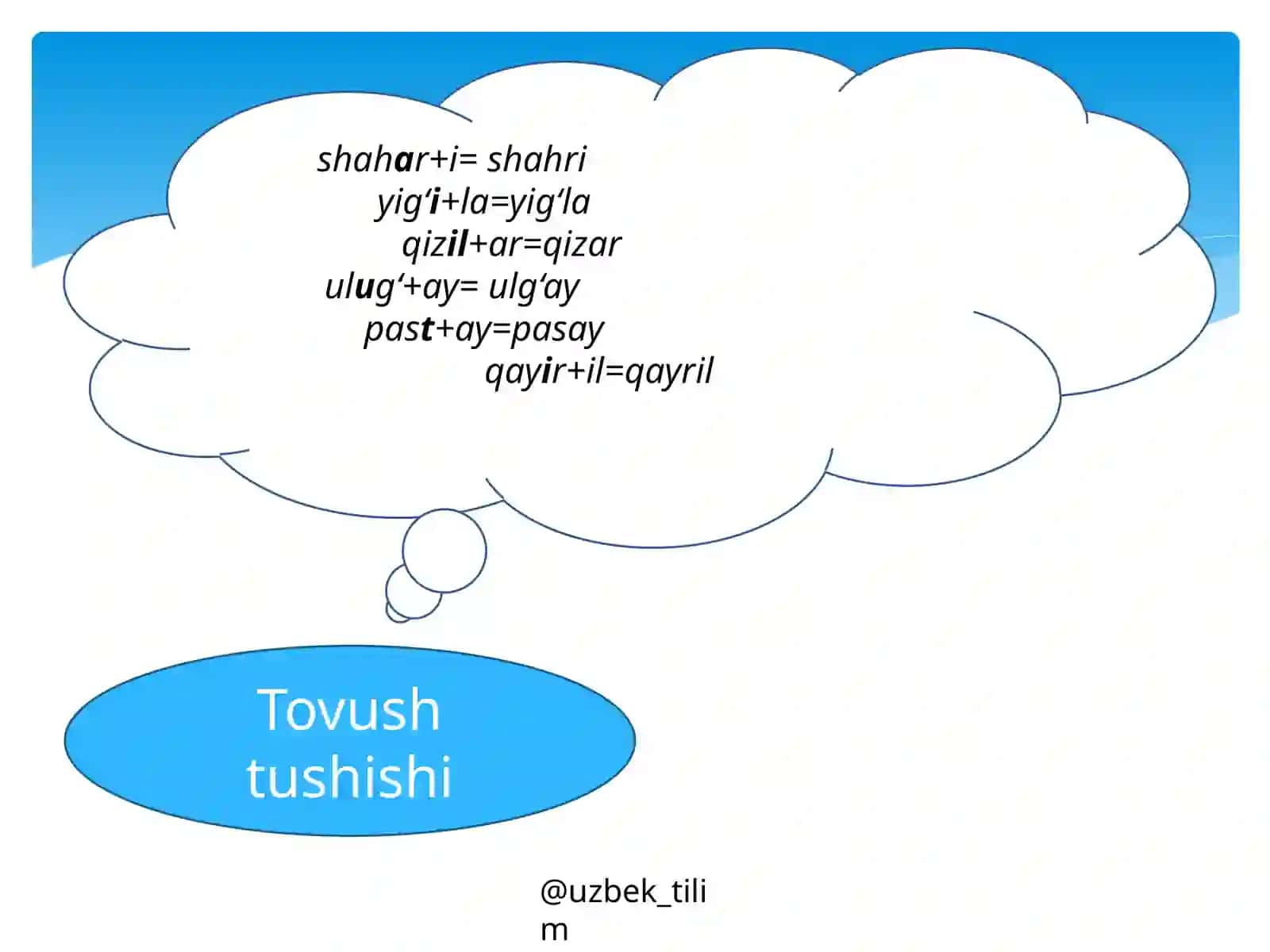 shahar+i= shahri
yig‘i+la=yig‘la
qizil+ar=qizar
ulug‘+ay= ulg‘ay
past+ay=pasay
qayir+il=qayril

Tovush tushishi

@uzbek_tilim